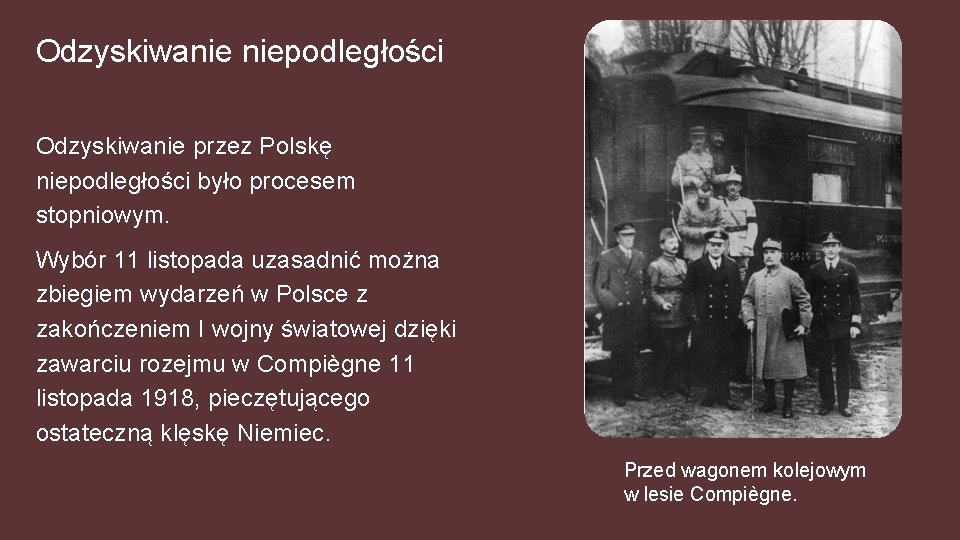 Odzyskiwanie niepodległości

Odzyskiwanie przez Polskę niepodległości było procesem stopniowym.

Wybór 11 listopada uzasadnić można zbiegiem wydarzeń w Polsce z zakończeniem I wojny światowej dzięki zawarciu rozejmu w Compiègne 11 listopada 1918, pieczętującego ostateczną klęskę Niemiec.

Przed wagonem kolejowym w lesie Compiègne.